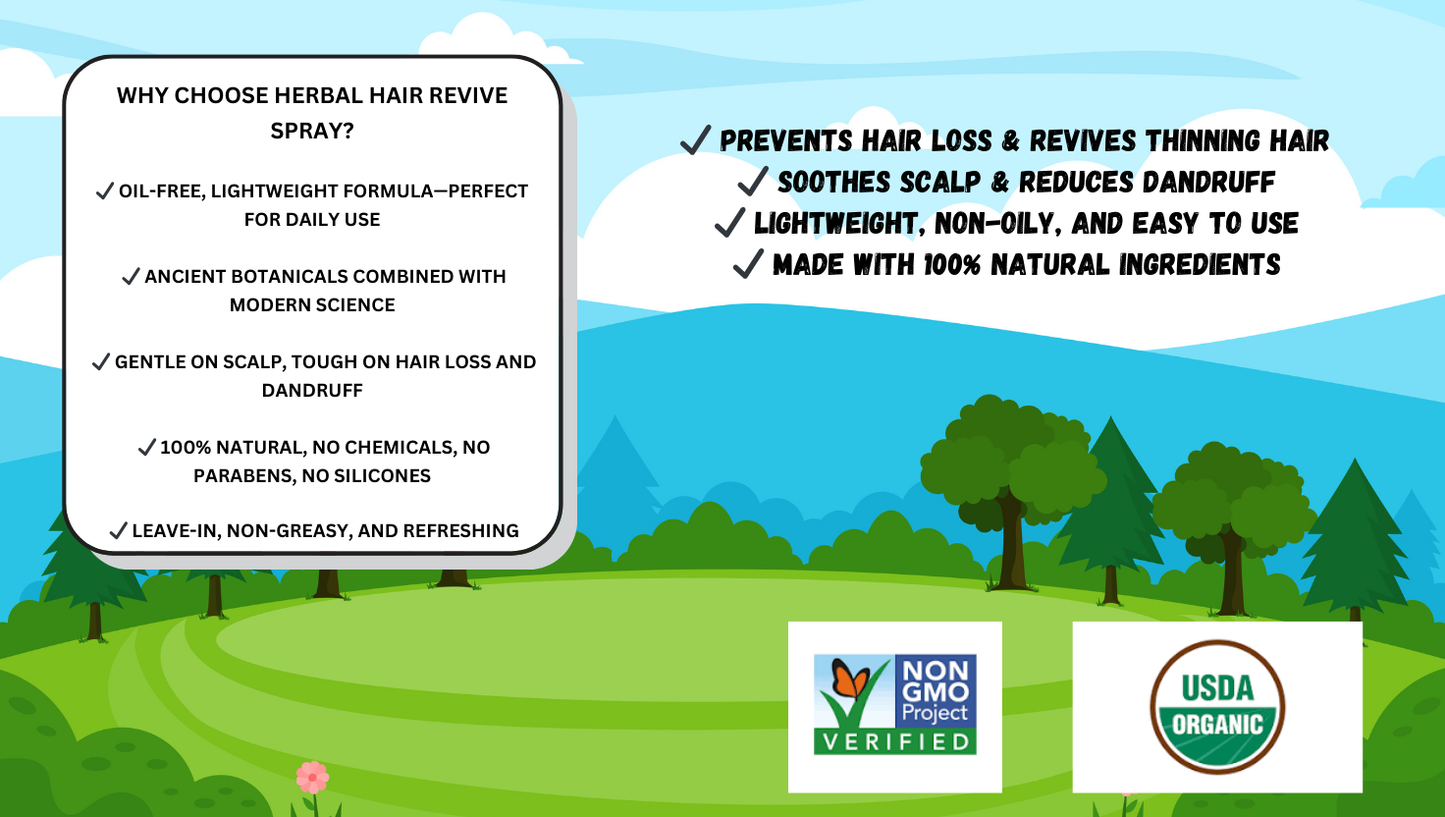 WHY CHOOSE HERBAL HAIR REVIVE SPRAY?

✓ OIL-FREE, LIGHTWEIGHT FORMULA—PERFECT FOR DAILY USE

✓ ANCIENT BOTANICALS COMBINED WITH MODERN SCIENCE

✓ GENTLE ON SCALP, TOUGH ON HAIR LOSS AND DANDRUFF

✓ 100% NATURAL, NO CHEMICALS, NO PARABENS, NO SILICONES

✓ LEAVE-IN, NON-GREASY, AND REFRESHING

✓ PREVENTS HAIR LOSS & REVIVES THINNING HAIR
✓ SOOTHES SCALP & REDUCES DANDRUFF
✓ LIGHTWEIGHT, NON-OILY, AND EASY TO USE
✓ MADE WITH 100% NATURAL INGREDIENTS

NON GMO Project VERIFIED

USDA ORGANIC